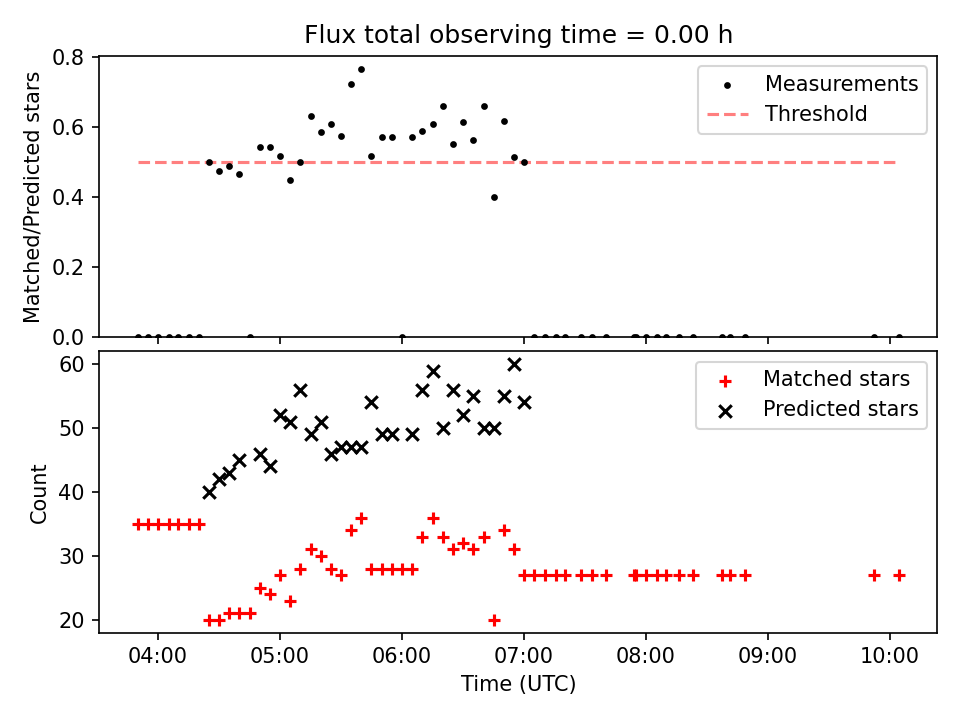 Flux total observing time = 0.00 h

Matched/Predicted stars

0.8
0.6
0.4
0.2
0.0

Measurements
Threshold

Count

60
50
40
30
20

Matched stars
Predicted stars

04:00 05:00 06:00 07:00 08:00 09:00 10:00
Time (UTC)